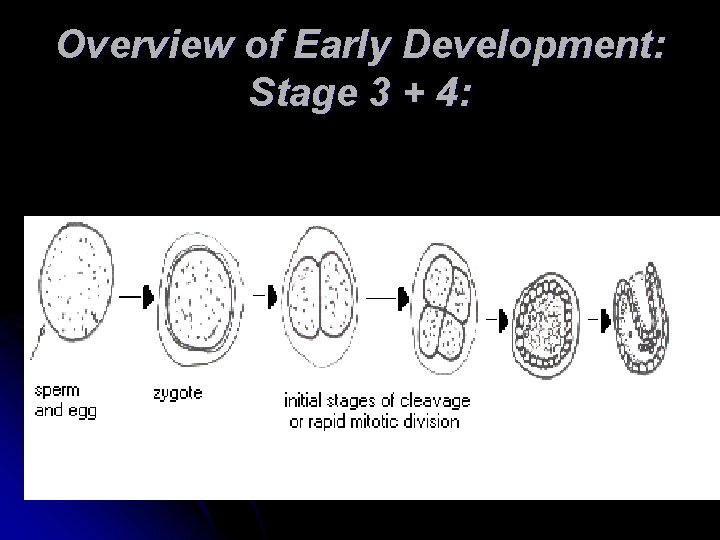 Overview of Early Development:
Stage 3 + 4:

sperm and egg

zygote

initial stages of cleavage or rapid mitotic division